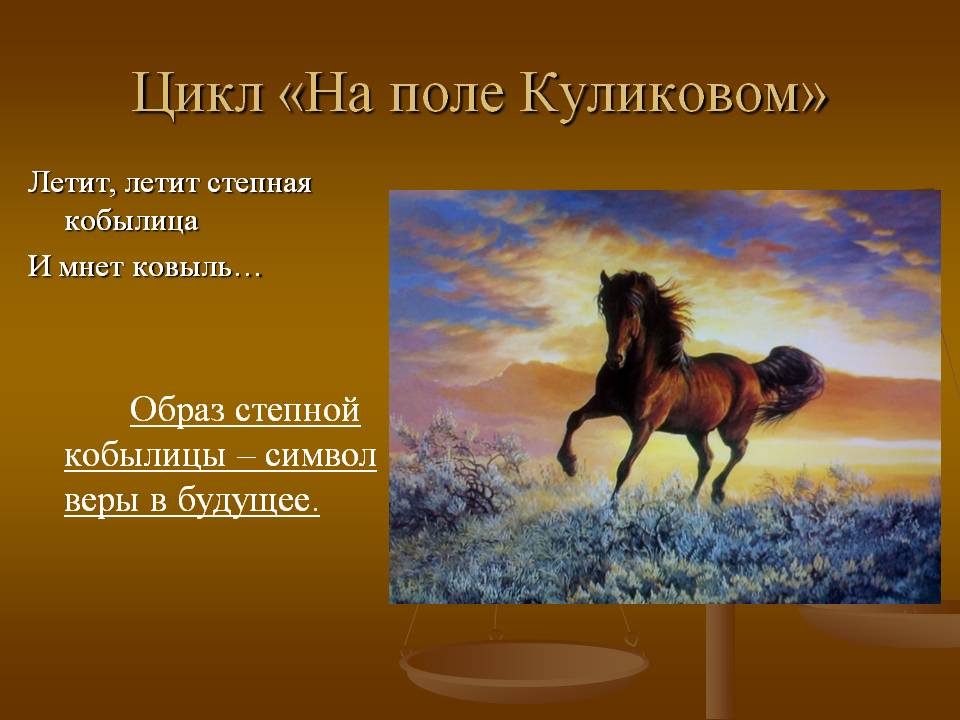 Цикл «На поле Куликовом»

Летит, летит степная кобылица
И мнет ковыль…

Образ степной кобылицы – символ веры в будущее.